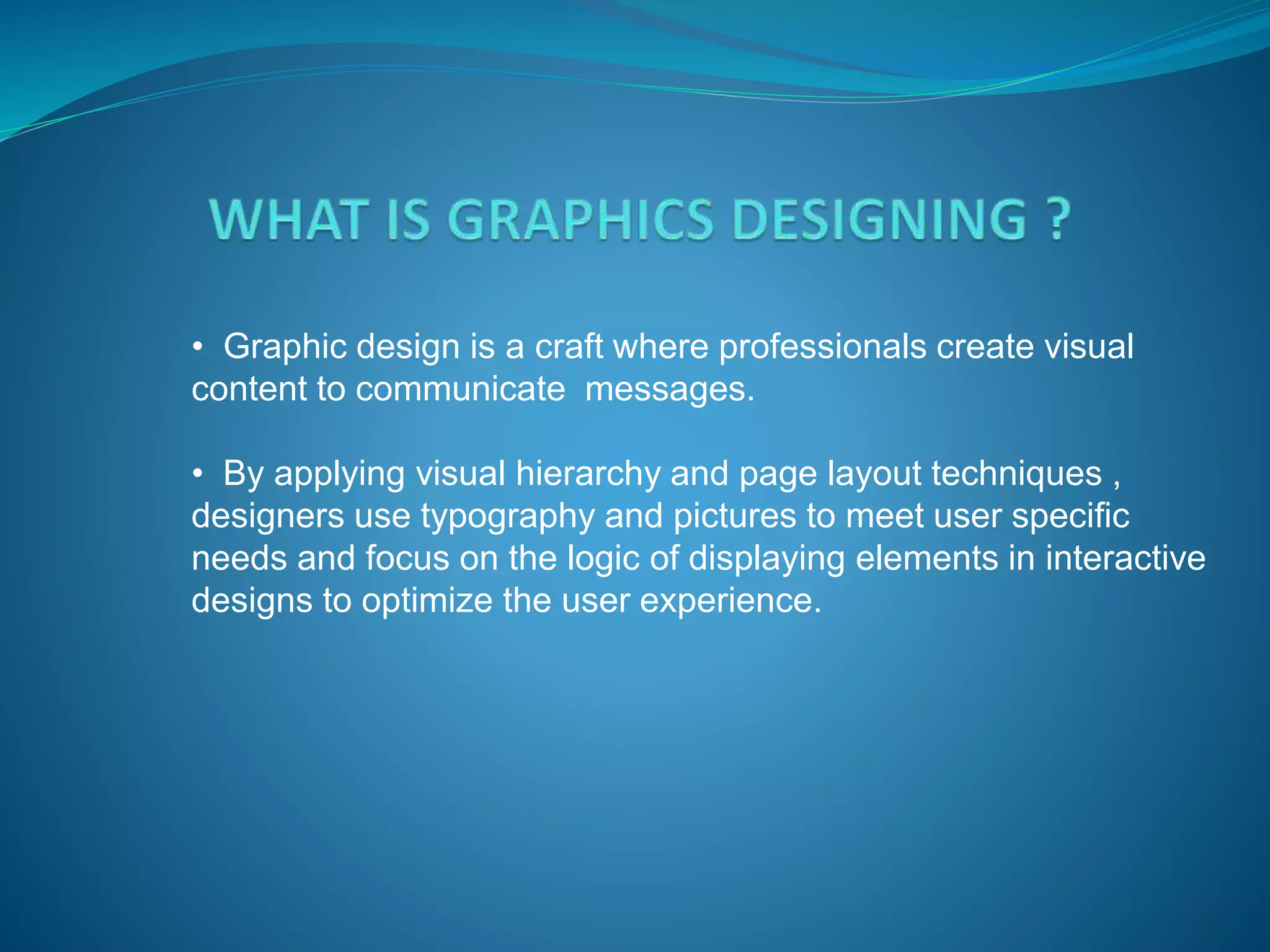 WHAT IS GRAPHICS DESIGNING ?

• Graphic design is a craft where professionals create visual content to communicate messages.

• By applying visual hierarchy and page layout techniques , designers use typography and pictures to meet user specific needs and focus on the logic of displaying elements in interactive designs to optimize the user experience.